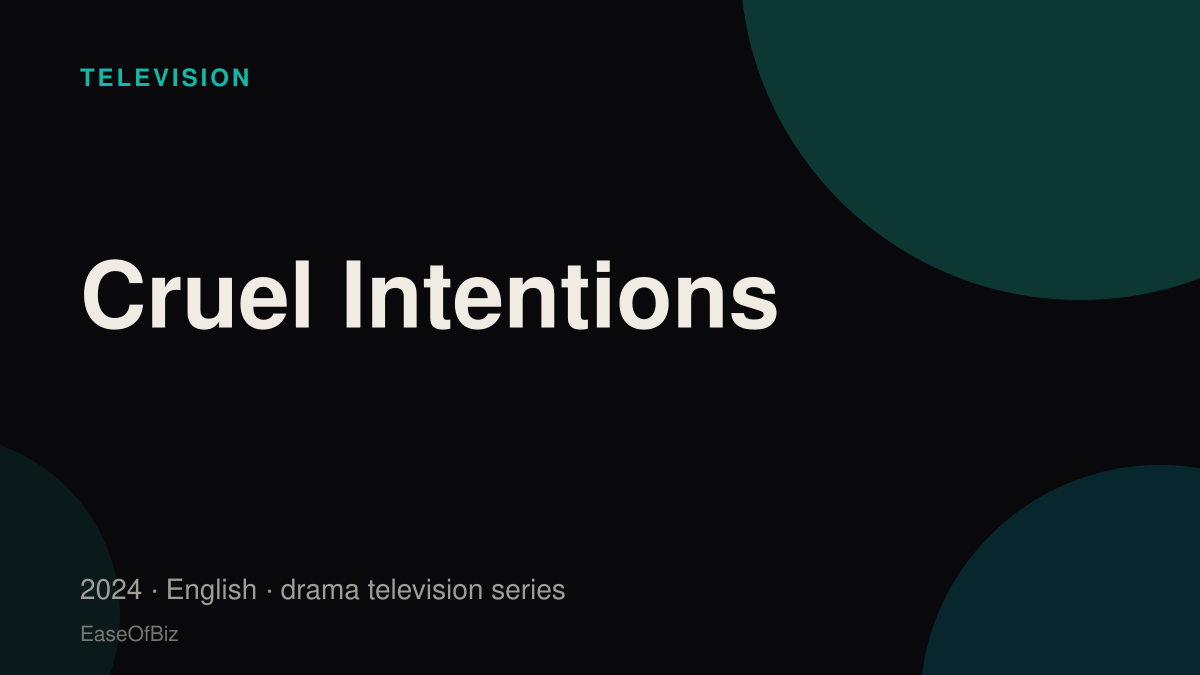 TELEVISION

Cruel Intentions

2024 · English · drama television series

EaseOfBiz